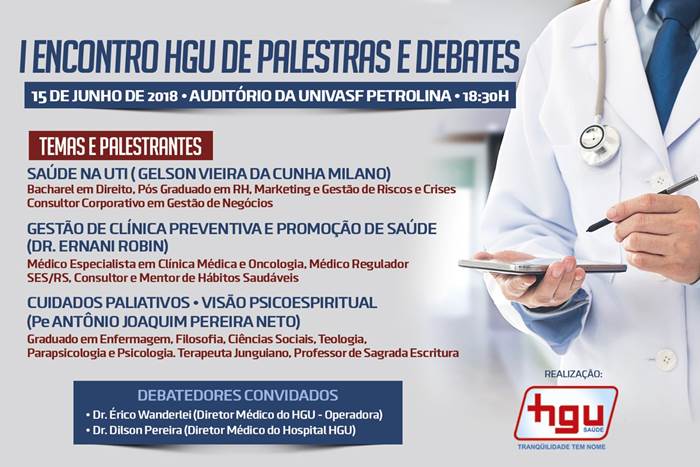 I ENCONTRO HGU DE PALESTRAS E DEBATES

15 DE JUNHO DE 2018 • AUDITÓRIO DA UNIVASF PETROLINA • 18:30H

TEMAS E PALESTRANTES

SAÚDE NA UTI ( GELSON VIEIRA DA CUNHA MILANO)
Bacharel em Direito, Pós Graduado em RH, Marketing e Gestão de Riscos e Crises
Consultor Corporativo em Gestão de Negócios

GESTÃO DE CLÍNICA PREVENTIVA E PROMOÇÃO DE SAÚDE (DR. ERNANI ROBIN)
Médico Especialista em Clínica Médica e Oncologia, Médico Regulador SES/RS, Consultor e Mentor de Hábitos Saudáveis

CUIDADOS PALIATIVOS • VISÃO PSICOESPIRITUAL (Pe ANTÔNIO JOAQUIM PEREIRA NETO)
Graduado em Enfermagem, Filosofia, Ciências Sociais, Teologia, Parapsicologia e Psicologia. Terapeuta Junguiano, Professor de Sagrada Escritura

DEBATEDORES CONVIDADOS
• Dr. Érico Wanderlei (Diretor Médico do HGU - Operadora)
• Dr. Dilson Pereira (Diretor Médico do Hospital HGU)

REALIZAÇÃO:
hgu
SAÚDE
TRANQÜILIDADE TEM NOME